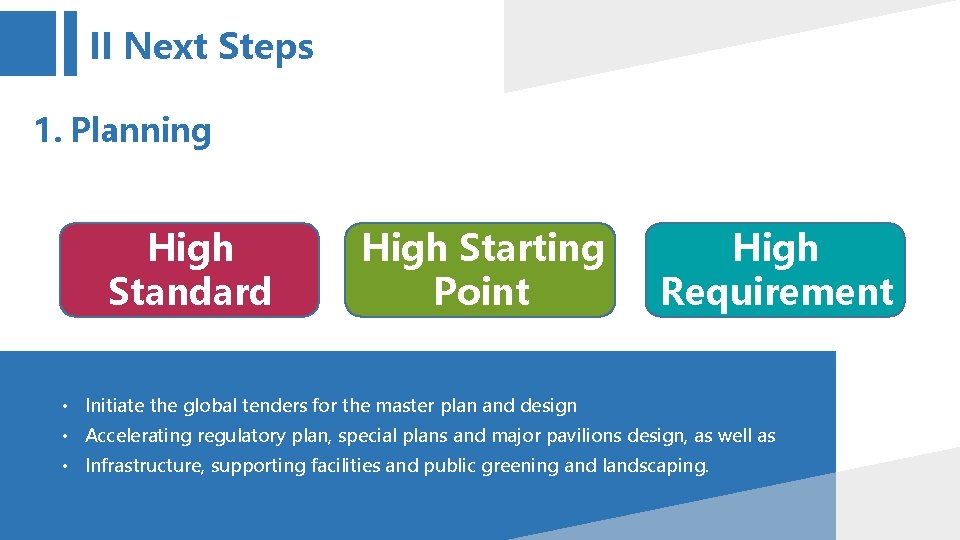 II Next Steps

1. Planning

High Standard

High Starting Point

High Requirement

• Initiate the global tenders for the master plan and design
• Accelerating regulatory plan, special plans and major pavilions design, as well as
• Infrastructure, supporting facilities and public greening and landscaping.